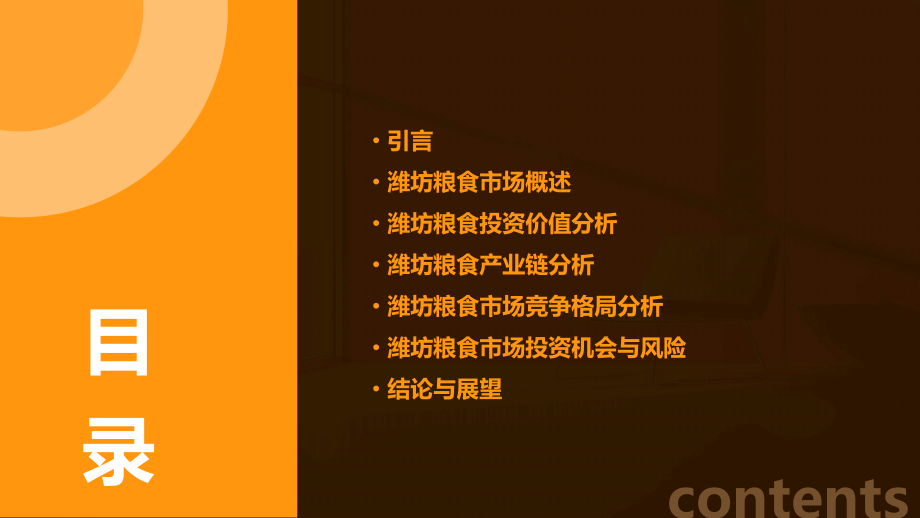 目录

• 引言
• 潍坊粮食市场概述
• 潍坊粮食投资价值分析
• 潍坊粮食产业链分析
• 潍坊粮食市场竞争格局分析
• 潍坊粮食市场投资机会与风险
• 结论与展望

contents